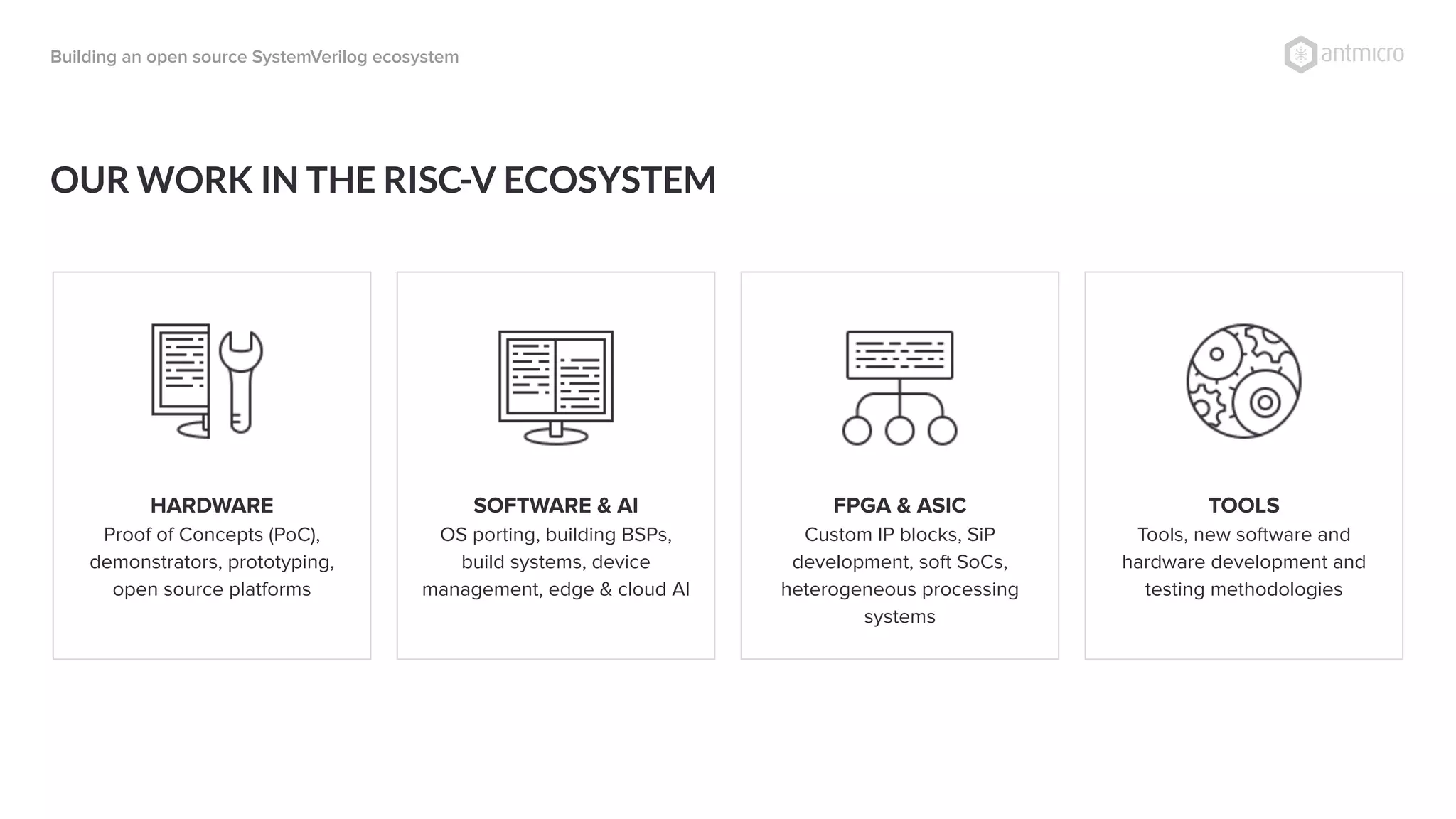 Building an open source SystemVerilog ecosystem

antmicro

OUR WORK IN THE RISC-V ECOSYSTEM

HARDWARE
Proof of Concepts (PoC), demonstrators, prototyping, open source platforms

SOFTWARE & AI
OS porting, building BSPs, build systems, device management, edge & cloud AI

FPGA & ASIC
Custom IP blocks, SiP development, soft SoCs, heterogeneous processing systems

TOOLS
Tools, new software and hardware development and testing methodologies